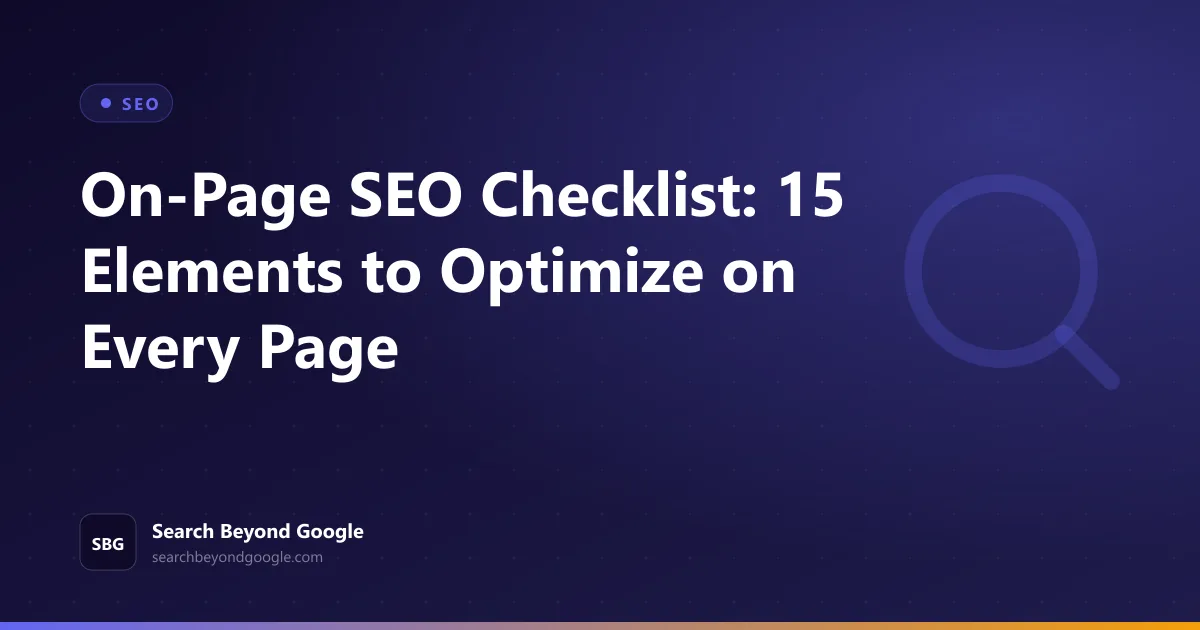 SEO

On-Page SEO Checklist: 15 Elements to Optimize on Every Page

SBG

Search Beyond Google
searchbeyondgoogle.com